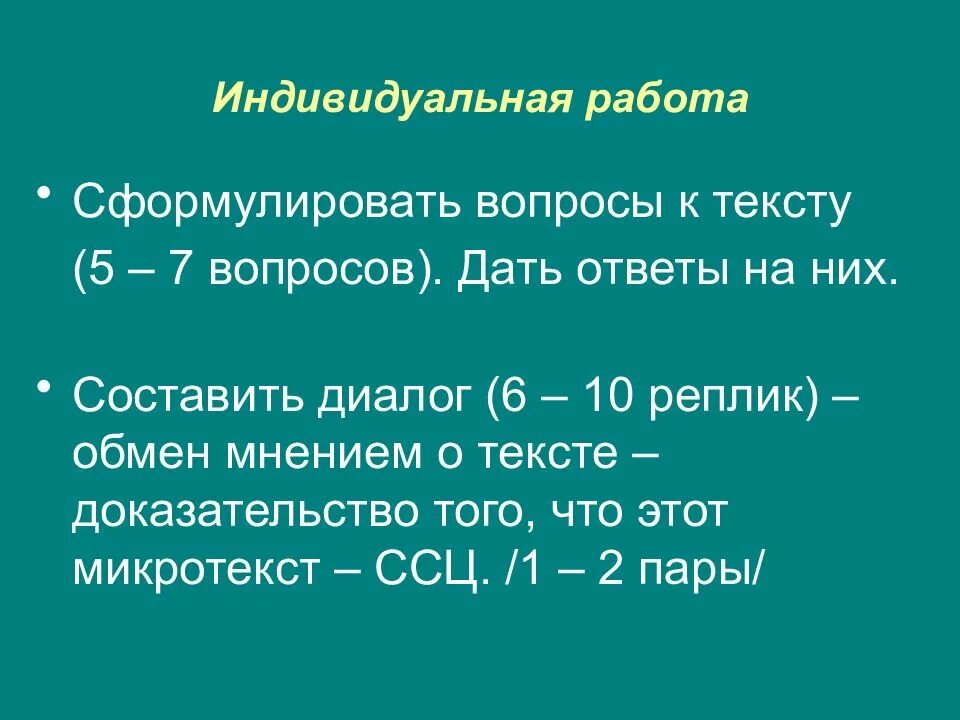 Индивидуальная работа

• Сформулировать вопросы к тексту (5 – 7 вопросов). Дать ответы на них.

• Составить диалог (6 – 10 реплик) – обмен мнением о тексте – доказательство того, что этот микротекст – ССЦ. /1 – 2 пары/